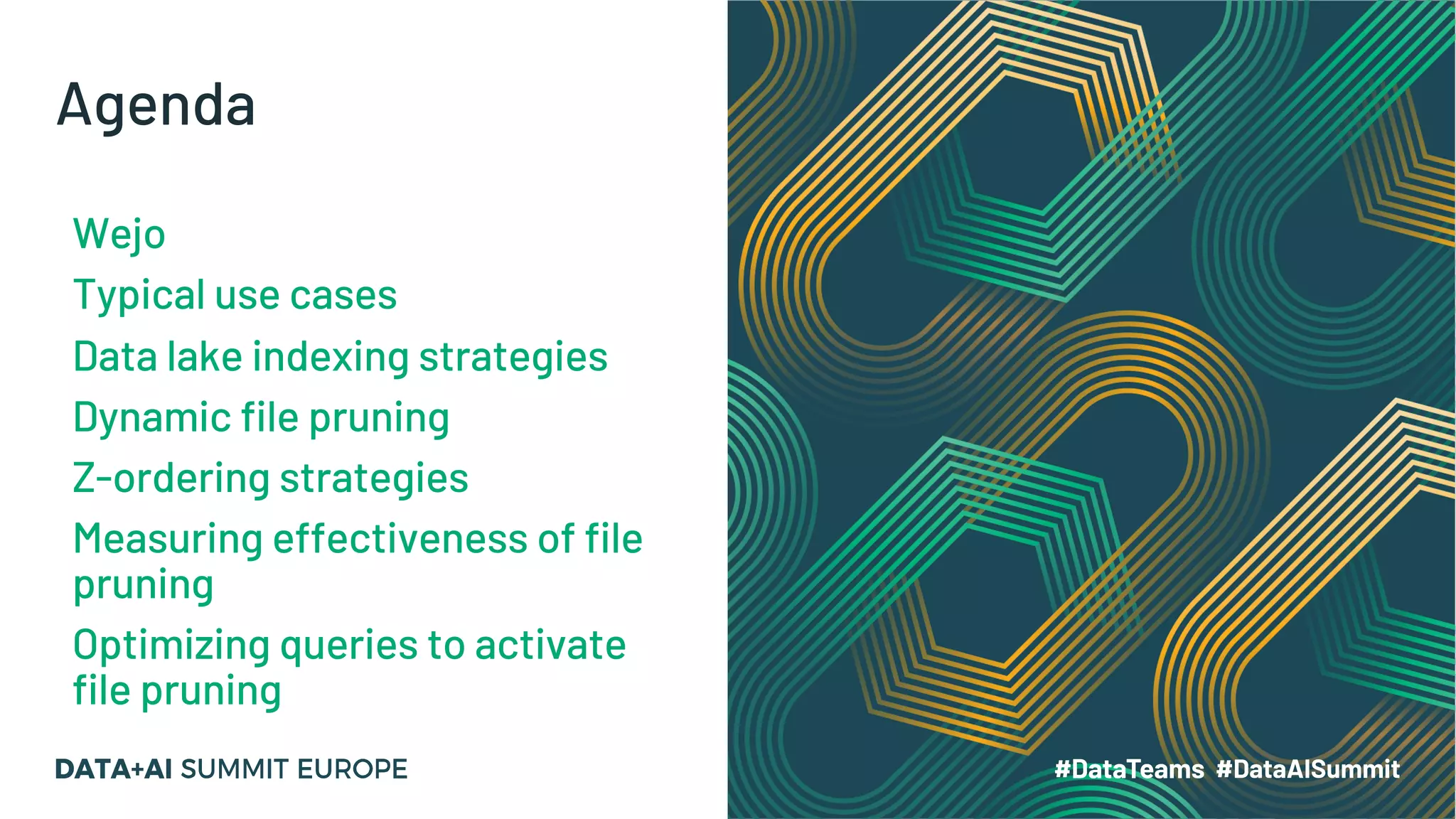 Agenda

Wejo

Typical use cases

Data lake indexing strategies

Dynamic file pruning

Z-ordering strategies

Measuring effectiveness of file pruning

Optimizing queries to activate file pruning

DATA+AI SUMMIT EUROPE

#DataTeams #DataAISummit